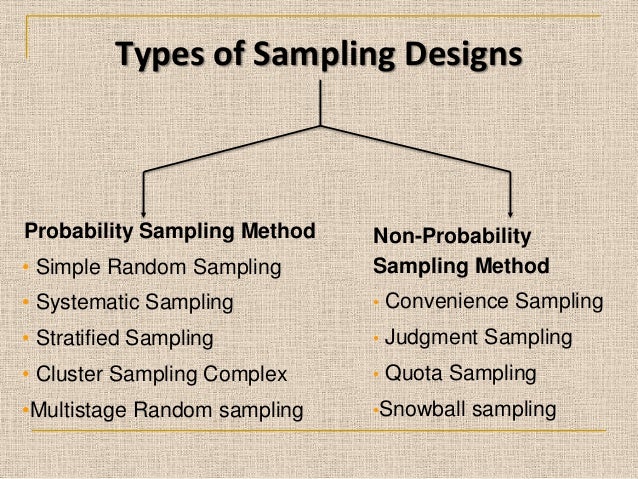 Types of Sampling Designs

Probability Sampling Method
• Simple Random Sampling
• Systematic Sampling
• Stratified Sampling
• Cluster Sampling Complex
•Multistage Random sampling

Non-Probability Sampling Method
• Convenience Sampling
• Judgment Sampling
• Quota Sampling
•Snowball sampling